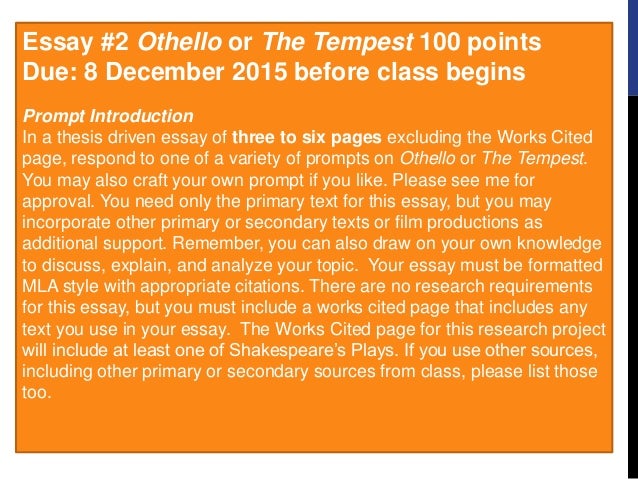 Essay #2 Othello or The Tempest 100 points
Due: 8 December 2015 before class begins

Prompt Introduction
In a thesis driven essay of three to six pages excluding the Works Cited page, respond to one of a variety of prompts on Othello or The Tempest. You may also craft your own prompt if you like. Please see me for approval. You need only the primary text for this essay, but you may incorporate other primary or secondary texts or film productions as additional support. Remember, you can also draw on your own knowledge to discuss, explain, and analyze your topic. Your essay must be formatted MLA style with appropriate citations. There are no research requirements for this essay, but you must include a works cited page that includes any text you use in your essay. The Works Cited page for this research project will include at least one of Shakespeare's Plays. If you use other sources, including other primary or secondary sources from class, please list those too.